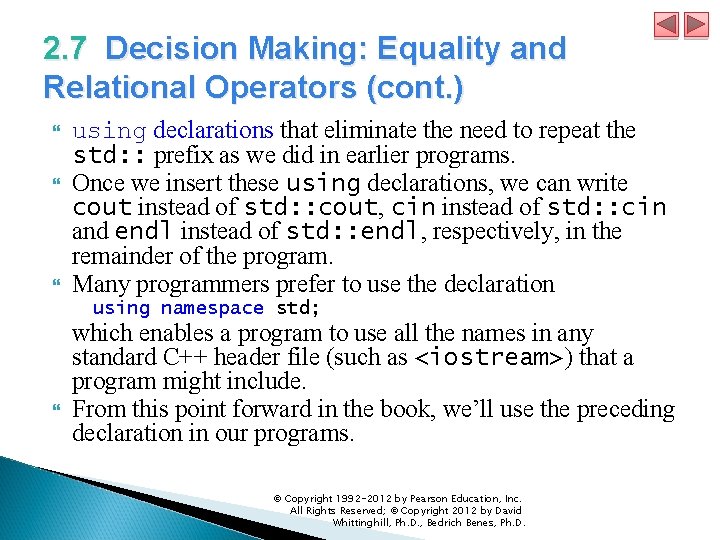 2.7 Decision Making: Equality and Relational Operators (cont.)

using declarations that eliminate the need to repeat the std:: prefix as we did in earlier programs.

Once we insert these using declarations, we can write cout instead of std::cout, cin instead of std::cin and endl instead of std::endl, respectively, in the remainder of the program.

Many programmers prefer to use the declaration
using namespace std;
which enables a program to use all the names in any standard C++ header file (such as <iostream>) that a program might include.

From this point forward in the book, we'll use the preceding declaration in our programs.

© Copyright 1992-2012 by Pearson Education, Inc. All Rights Reserved; © Copyright 2012 by David Whittinghill, Ph.D., Bedrich Benes, Ph.D.